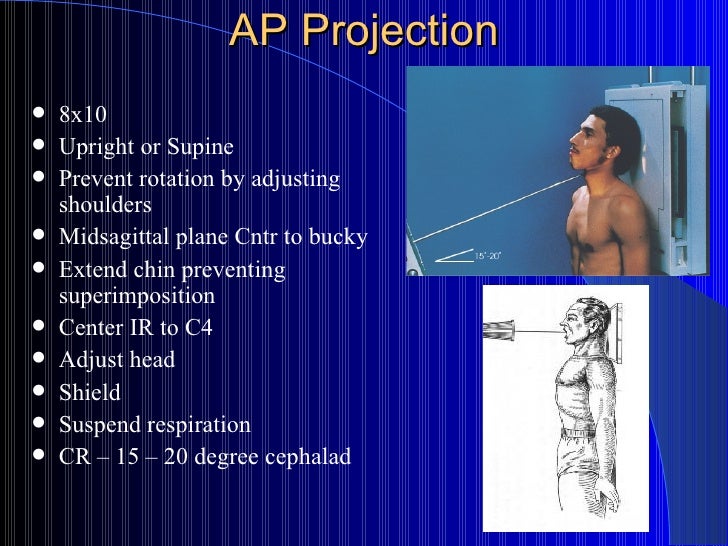 AP Projection

- 8x10
- Upright or Supine
- Prevent rotation by adjusting shoulders
- Midsagittal plane Cntr to bucky
- Extend chin preventing superimposition
- Center IR to C4
- Adjust head
- Shield
- Suspend respiration
- CR – 15 – 20 degree cephalad

15°-20°